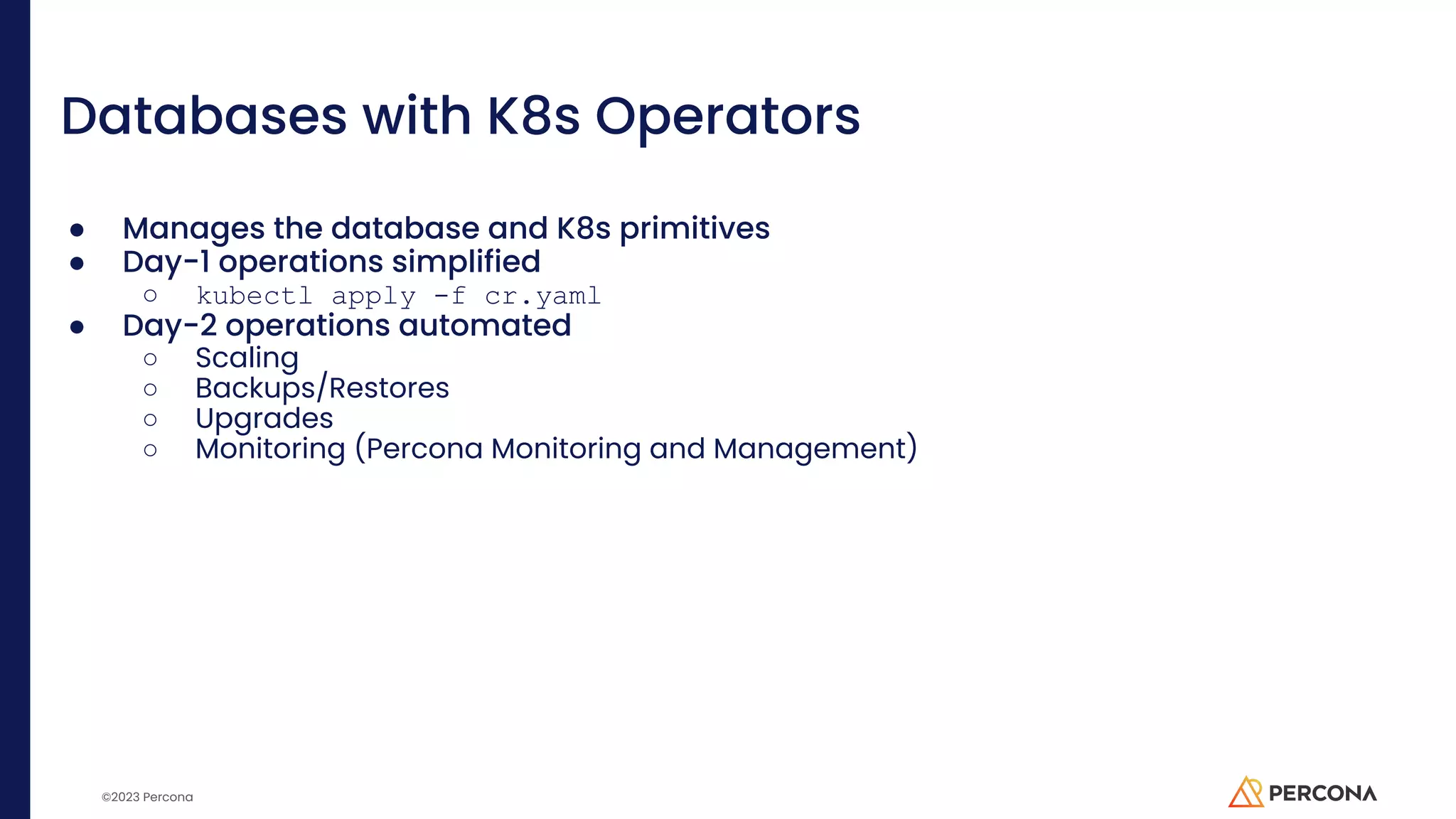 Databases with K8s Operators

● Manages the database and K8s primitives
● Day-1 operations simplified
  ○ kubectl apply -f cr.yaml
● Day-2 operations automated
  ○ Scaling
  ○ Backups/Restores
  ○ Upgrades
  ○ Monitoring (Percona Monitoring and Management)

©2023 Percona

PERCONA